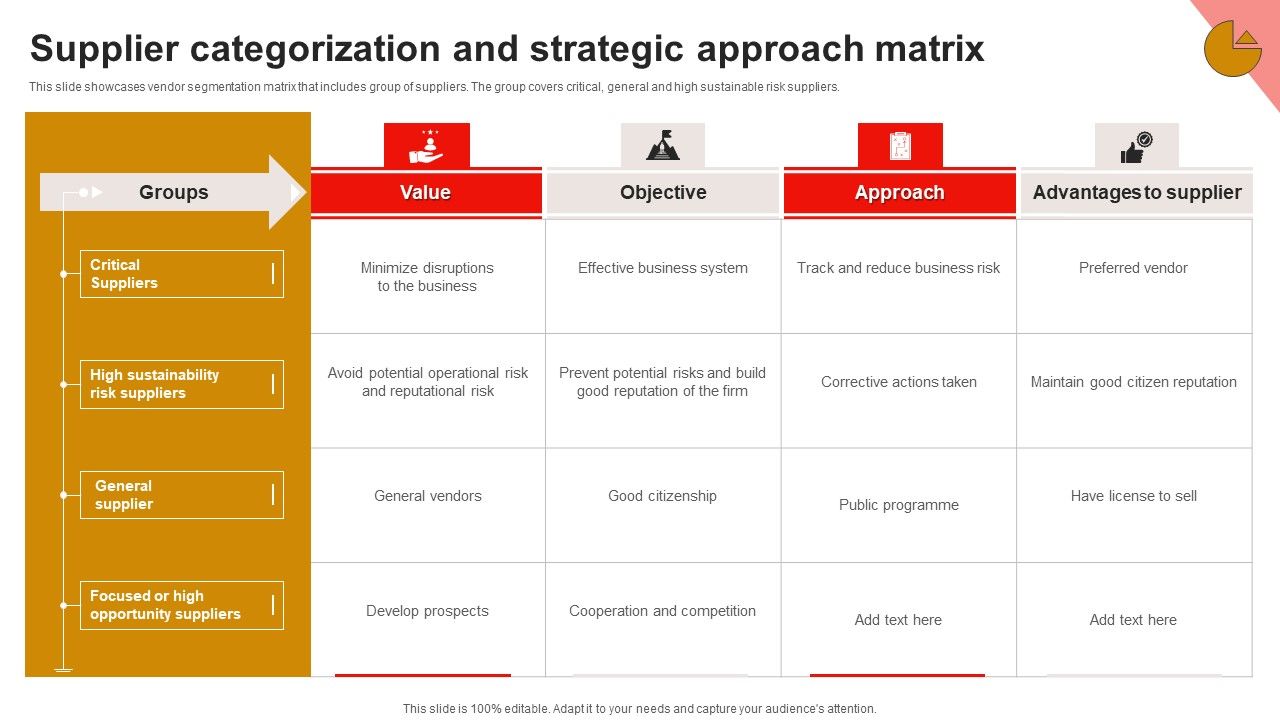 Supplier categorization and strategic approach matrix

This slide showcases vendor segmentation matrix that includes group of suppliers. The group covers critical, general and high sustainable risk suppliers.

| Groups | Value | Objective | Approach | Advantages to supplier |
|---|---|---|---|---|
| Critical Suppliers | Minimize disruptions to the business | Effective business system | Track and reduce business risk | Preferred vendor |
| High sustainability risk suppliers | Avoid potential operational risk and reputational risk | Prevent potential risks and build good reputation of the firm | Corrective actions taken | Maintain good citizen reputation |
| General supplier | General vendors | Good citizenship | Public programme | Have license to sell |
| Focused or high opportunity suppliers | Develop prospects | Cooperation and competition | Add text here | Add text here |

This slide is 100% editable. Adapt it to your needs and capture your audience's attention.